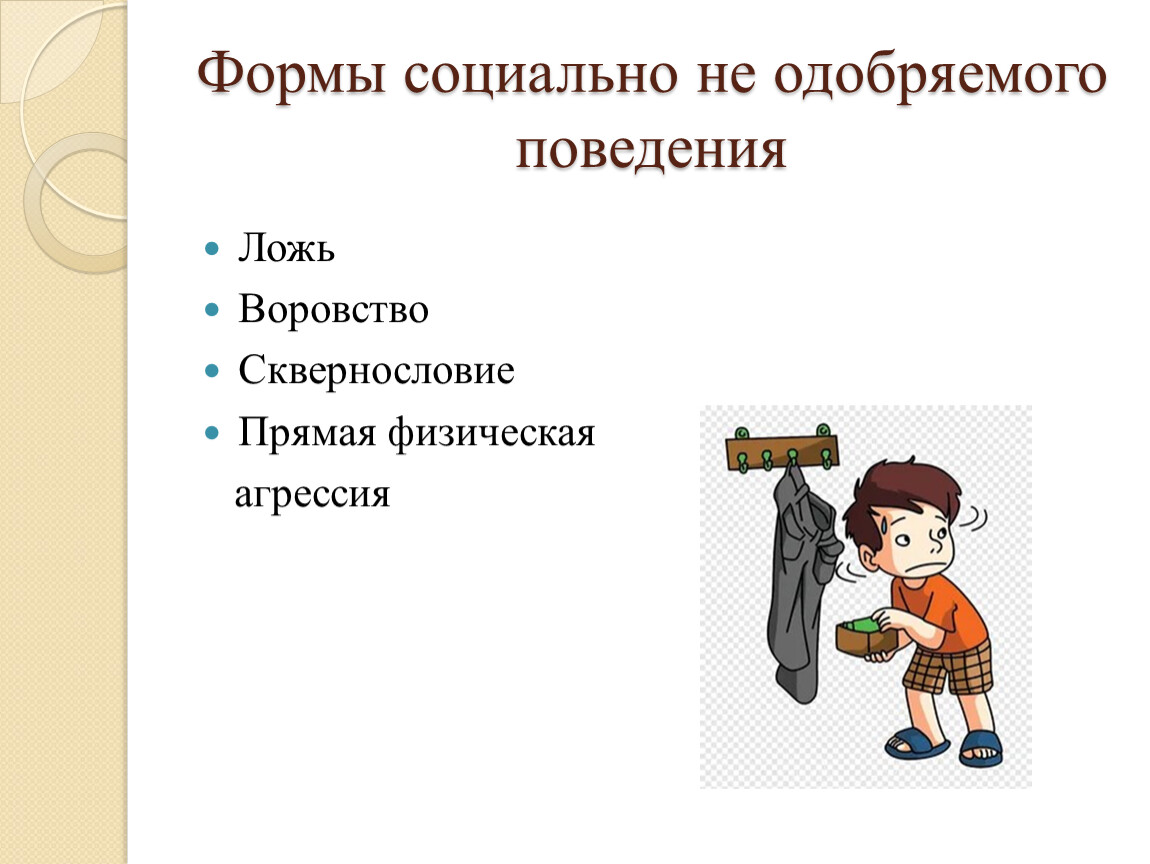 Формы социально не одобряемого поведения

- Ложь
- Воровство
- Сквернословие
- Прямая физическая агрессия